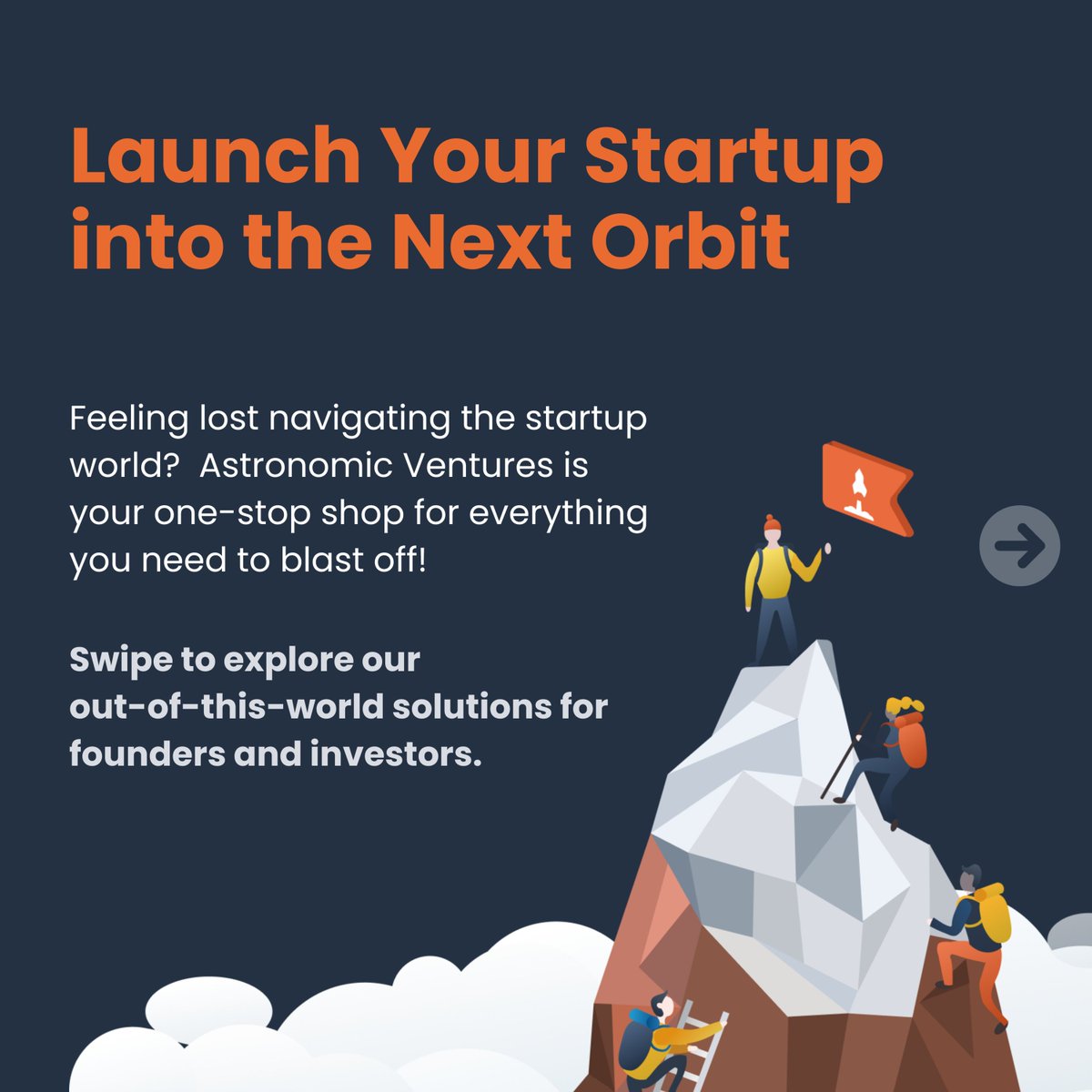 Launch Your Startup into the Next Orbit

Feeling lost navigating the startup world?  Astronomic Ventures is your one-stop shop for everything you need to blast off!

Swipe to explore our out-of-this-world solutions for founders and investors.